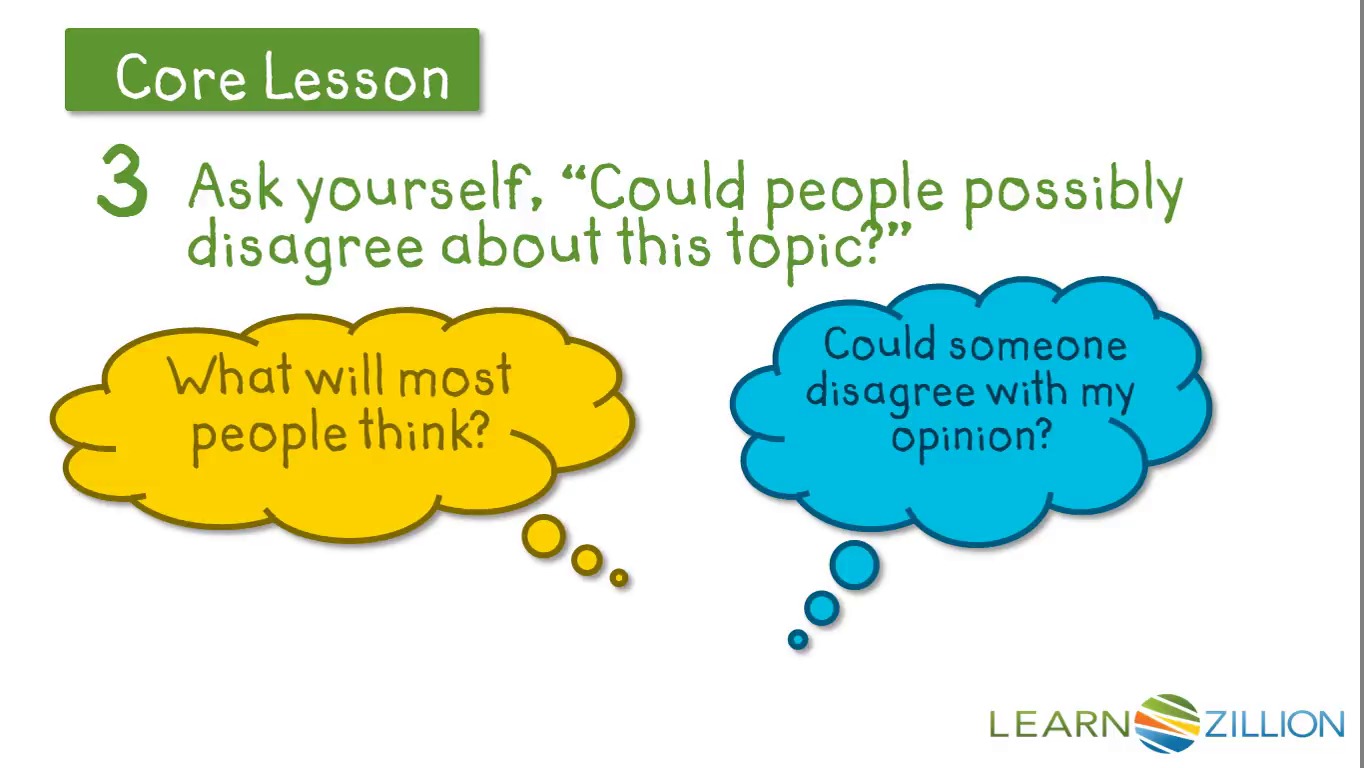 Core Lesson

3 Ask yourself, “Could people possibly disagree about this topic?”

What will most people think?

Could someone disagree with my opinion?

LEARNZILLION